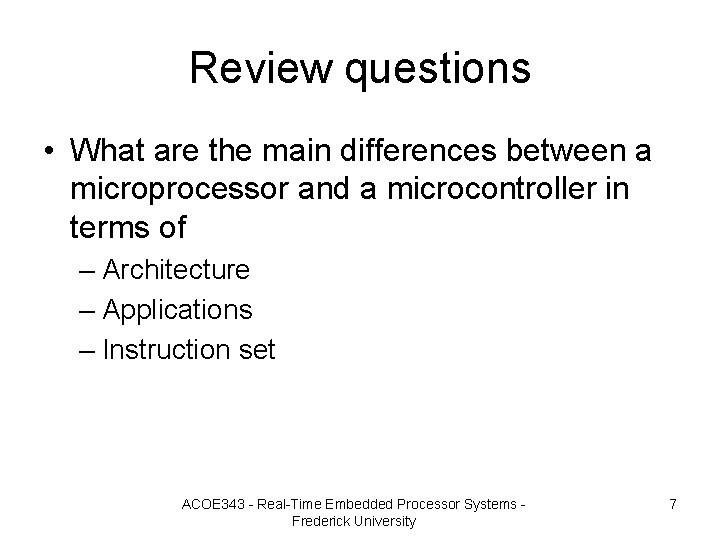 Review questions

• What are the main differences between a microprocessor and a microcontroller in terms of
– Architecture
– Applications
– Instruction set

ACOE343 - Real-Time Embedded Processor Systems - Frederick University

7